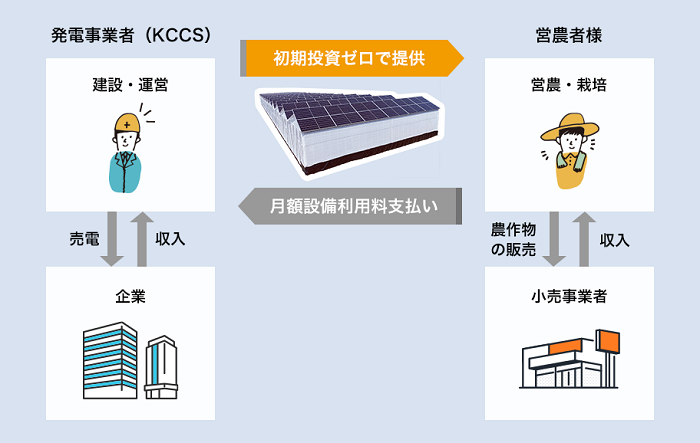 発電事業者（KCCS）

建設・運営

売電

収入

企業

初期投資ゼロで提供

月額設備利用料支払い

営農者様

営農・栽培

農作物の販売

収入

小売事業者